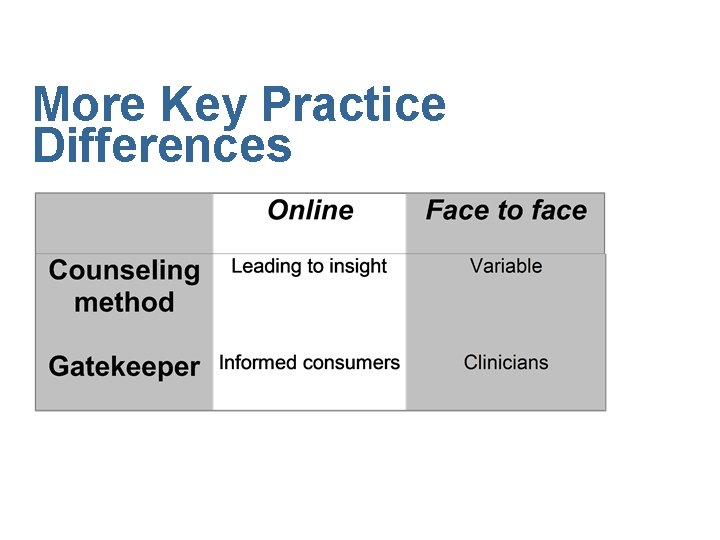 More Key Practice Differences

| | Online | Face to face |
|---|---|---|
| Counseling method | Leading to insight | Variable |
| Gatekeeper | Informed consumers | Clinicians |